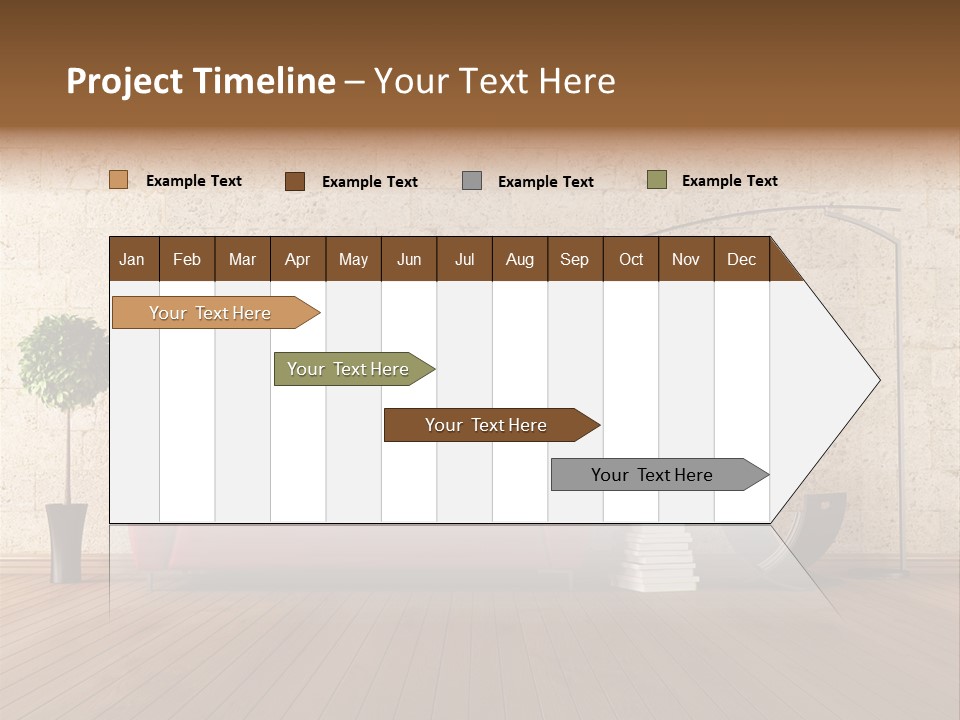 Project Timeline – Your Text Here

Example Text Example Text Example Text Example Text

| Jan | Feb | Mar | Apr | May | Jun | Jul | Aug | Sep | Oct | Nov | Dec |
|---|---|---|---|---|---|---|---|---|---|---|---|

Your Text Here

Your Text Here

Your Text Here

Your Text Here